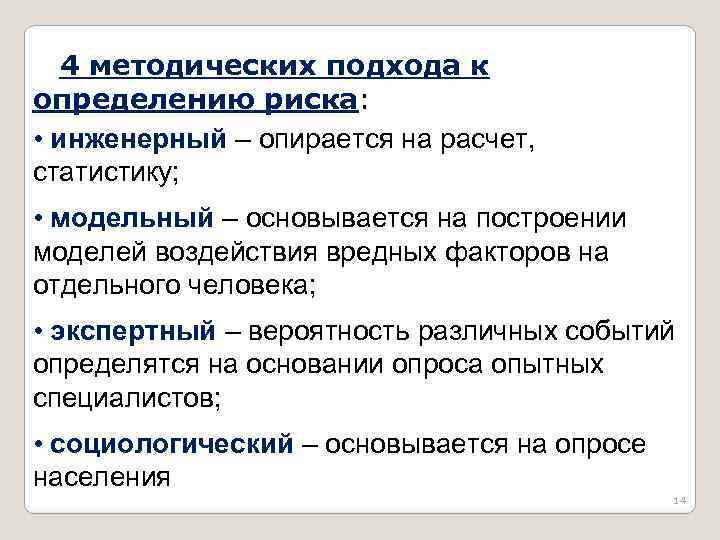 4 методических подхода к определению риска:

• инженерный – опирается на расчет, статистику;

• модельный – основывается на построении моделей воздействия вредных факторов на отдельного человека;

• экспертный – вероятность различных событий определятся на основании опроса опытных специалистов;

• социологический – основывается на опросе населения

14